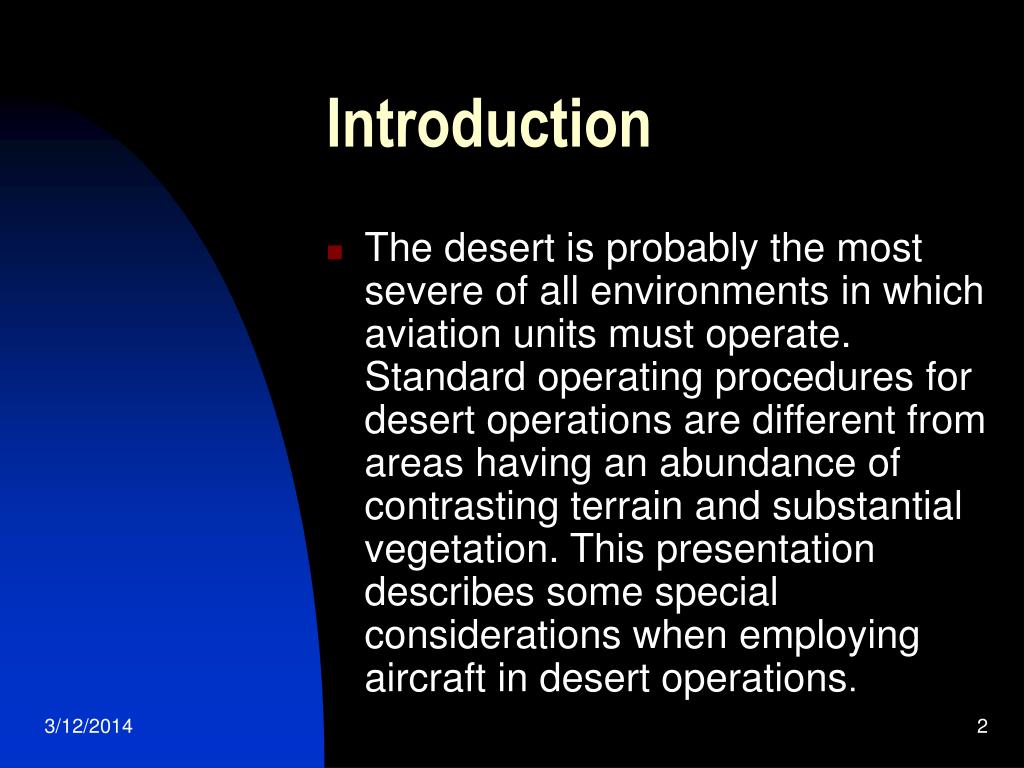 Introduction

The desert is probably the most severe of all environments in which aviation units must operate. Standard operating procedures for desert operations are different from areas having an abundance of contrasting terrain and substantial vegetation. This presentation describes some special considerations when employing aircraft in desert operations.

3/12/2014

2